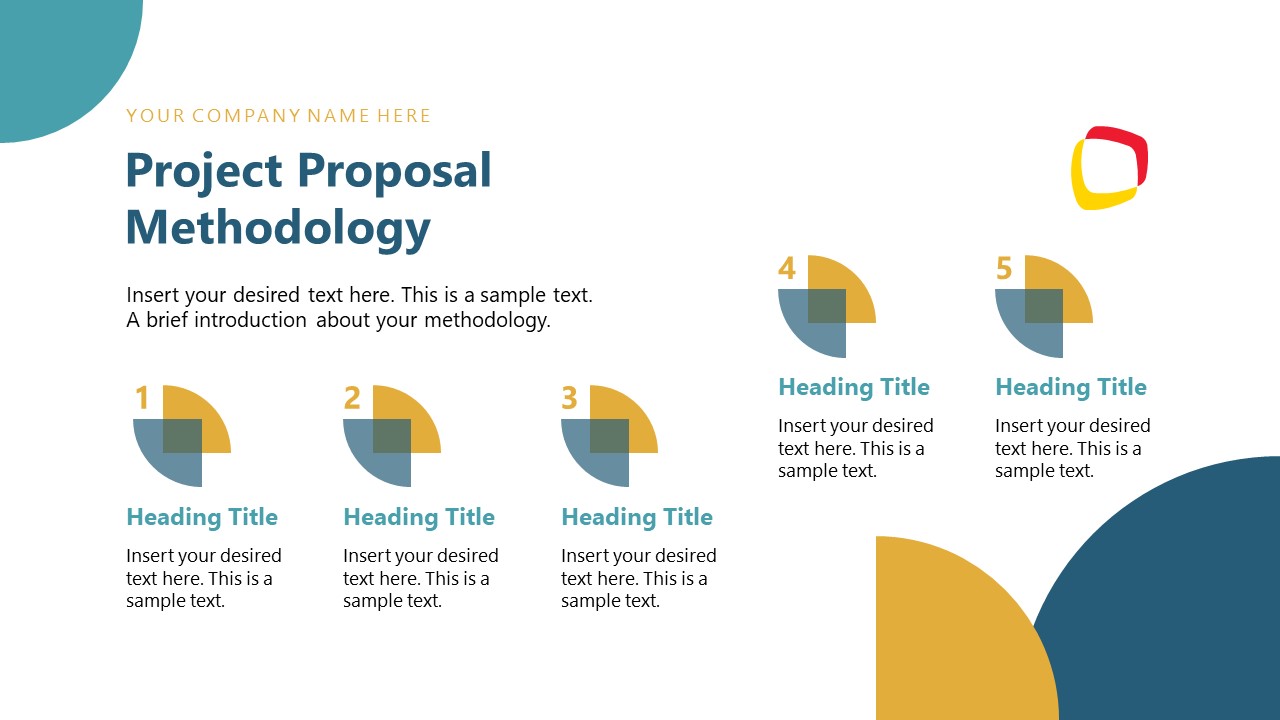 YOUR COMPANY NAME HERE

Project Proposal Methodology

Insert your desired text here. This is a sample text. A brief introduction about your methodology.

1

Heading Title

Insert your desired text here. This is a sample text.

2

Heading Title

Insert your desired text here. This is a sample text.

3

Heading Title

Insert your desired text here. This is a sample text.

4

Heading Title

Insert your desired text here. This is a sample text.

5

Heading Title

Insert your desired text here. This is a sample text.